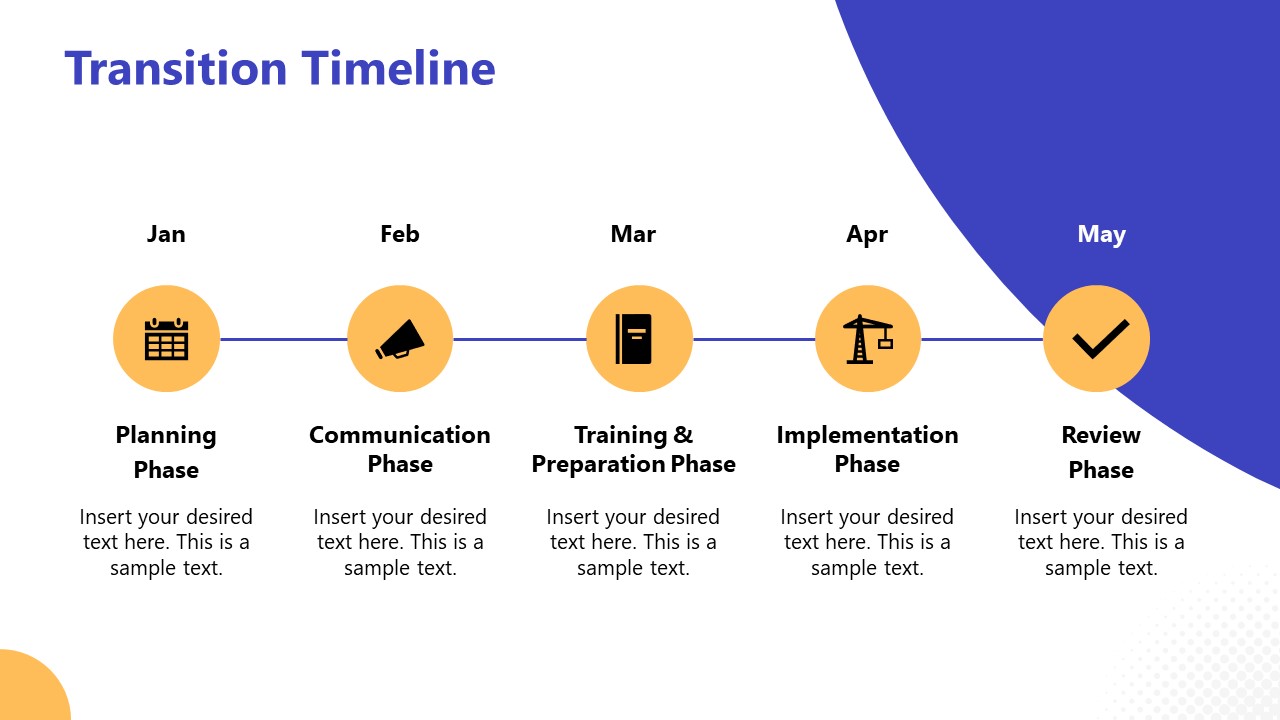 Transition Timeline

Jan

Planning Phase

Insert your desired text here. This is a sample text.

Feb

Communication Phase

Insert your desired text here. This is a sample text.

Mar

Training & Preparation Phase

Insert your desired text here. This is a sample text.

Apr

Implementation Phase

Insert your desired text here. This is a sample text.

May

Review Phase

Insert your desired text here. This is a sample text.